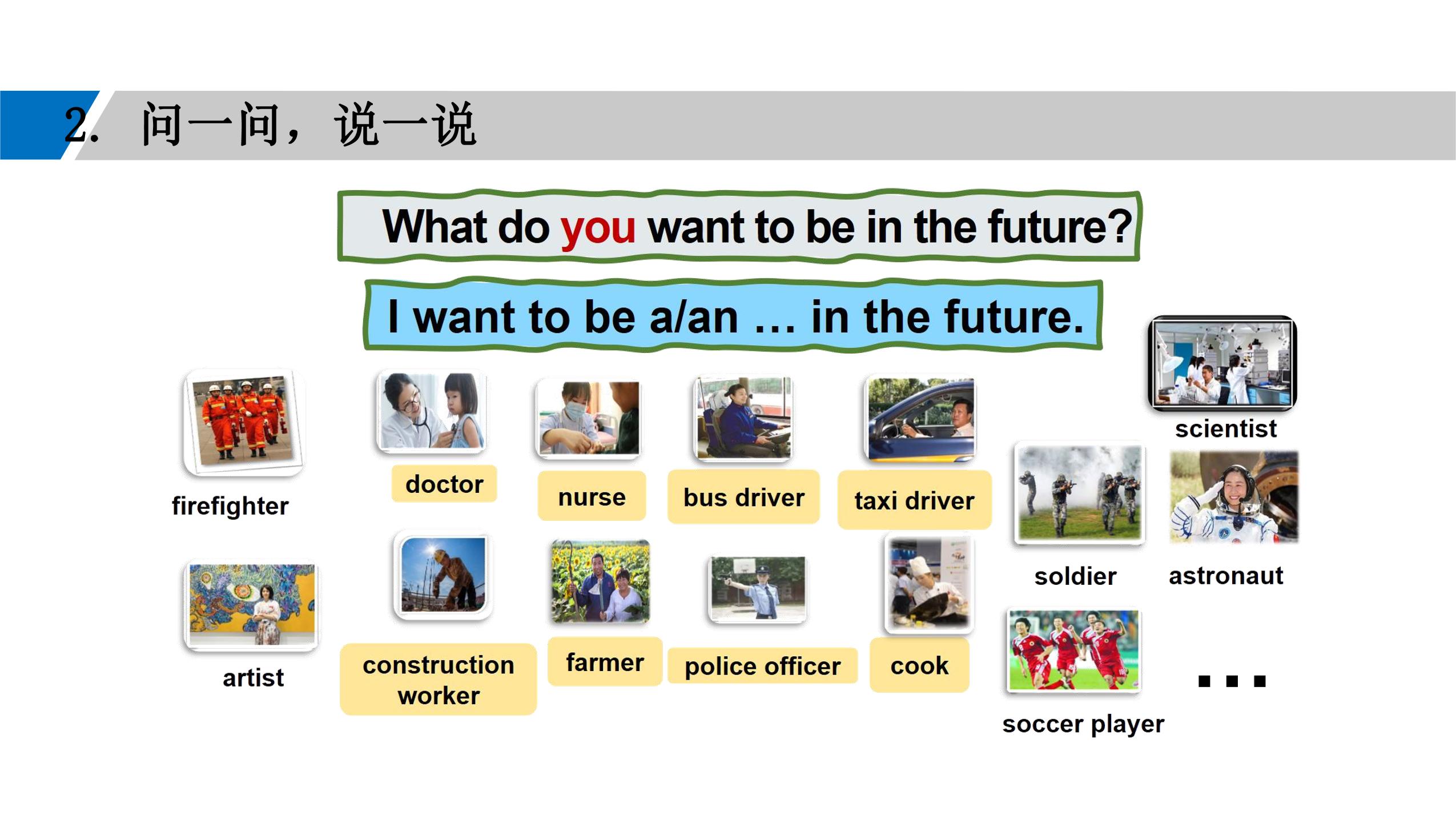 2. 问一问，说一说

What do you want to be in the future?

I want to be a/an … in the future.

scientist

firefighter

doctor

nurse

bus driver

taxi driver

soldier

astronaut

artist

construction worker

farmer

police officer

cook

soccer player

...